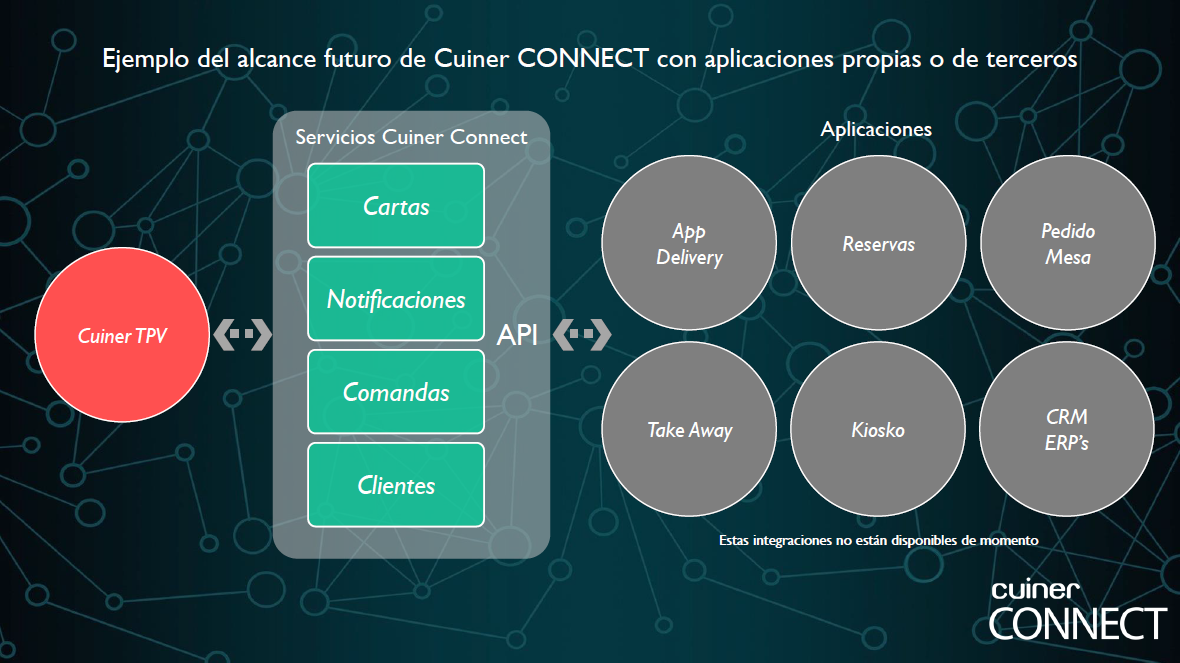 Ejemplo del alcance futuro de Cuiner CONNECT con aplicaciones propias o de terceros

Cuiner TPV

Servicios Cuiner Connect

Cartas

Notificaciones

Comandas

Clientes

API

Aplicaciones

App Delivery

Reservas

Pedido Mesa

Take Away

Kiosko

CRM ERP's

Estas integraciones no están disponibles de momento

cuiner CONNECT